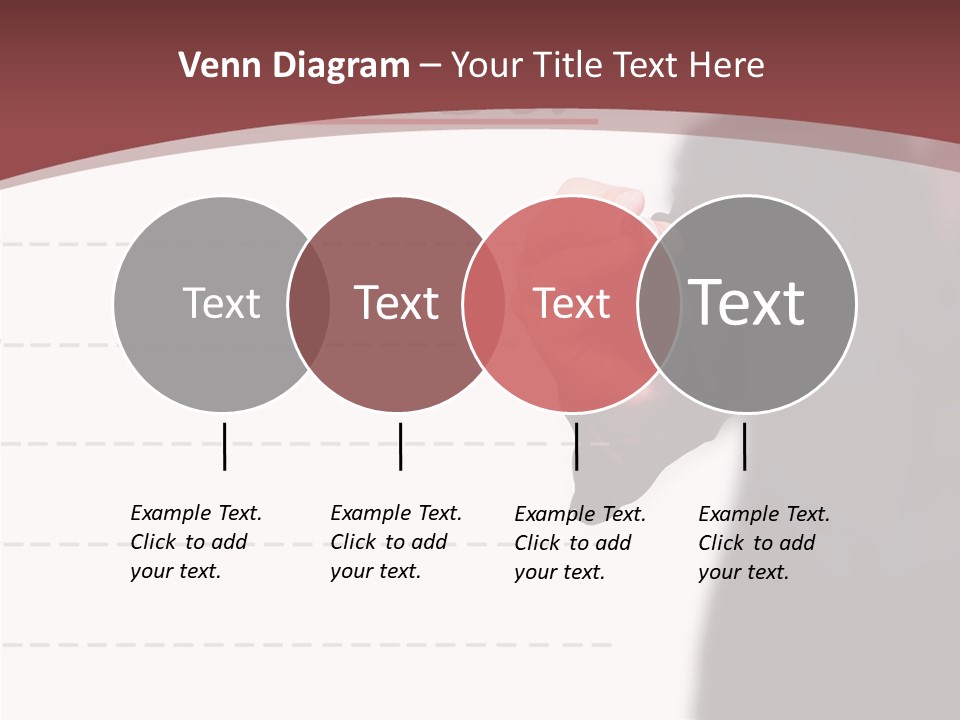 Venn Diagram – Your Title Text Here

Text

Text

Text

Text

Example Text. Click to add your text.

Example Text. Click to add your text.

Example Text. Click to add your text.

Example Text. Click to add your text.